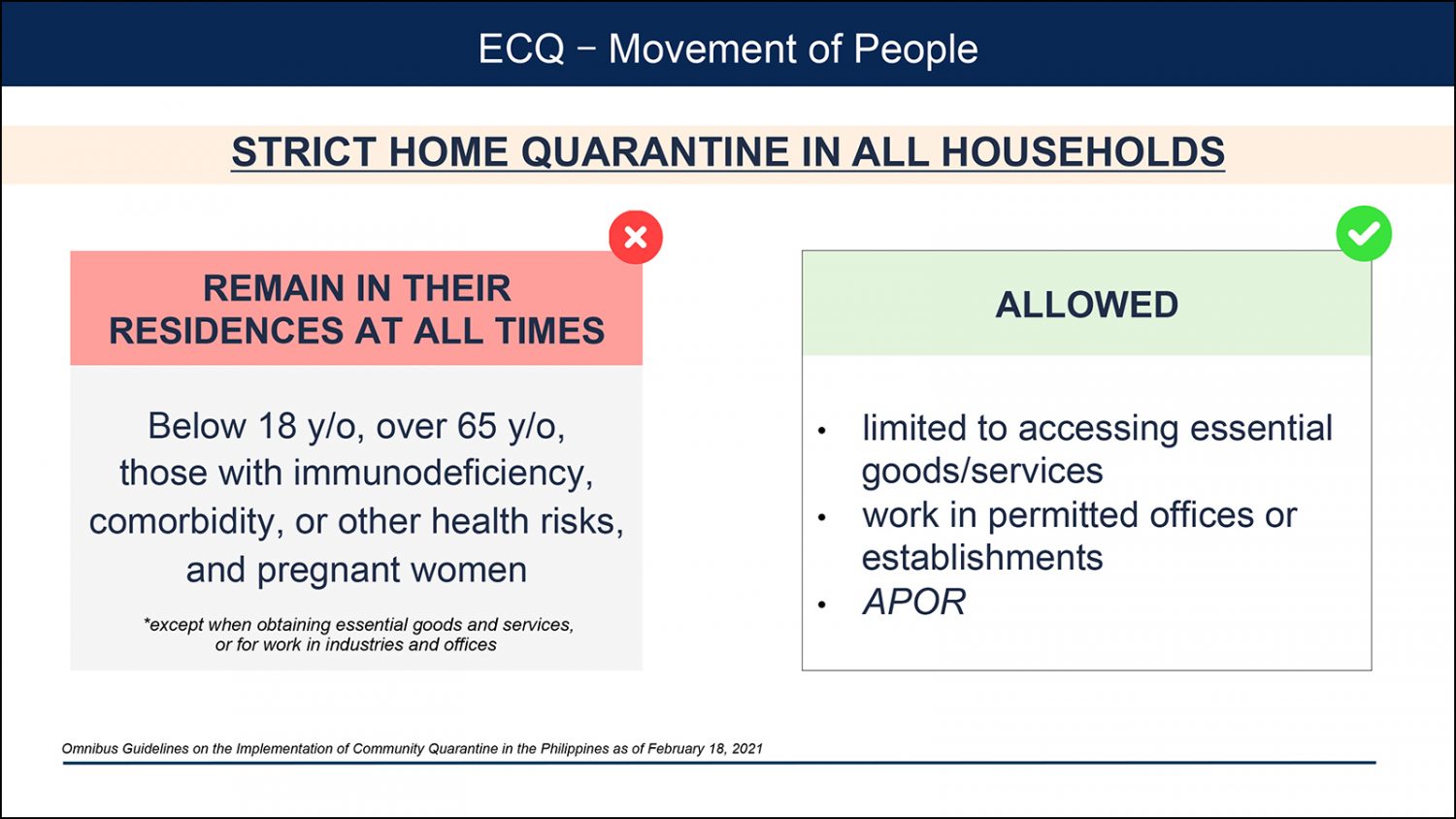 ECQ – Movement of People

STRICT HOME QUARANTINE IN ALL HOUSEHOLDS

REMAIN IN THEIR RESIDENCES AT ALL TIMES

Below 18 y/o, over 65 y/o, those with immunodeficiency, comorbidity, or other health risks, and pregnant women

*except when obtaining essential goods and services, or for work in industries and offices

ALLOWED

• limited to accessing essential goods/services
• work in permitted offices or establishments
• APOR

Omnibus Guidelines on the Implementation of Community Quarantine in the Philippines as of February 18, 2021